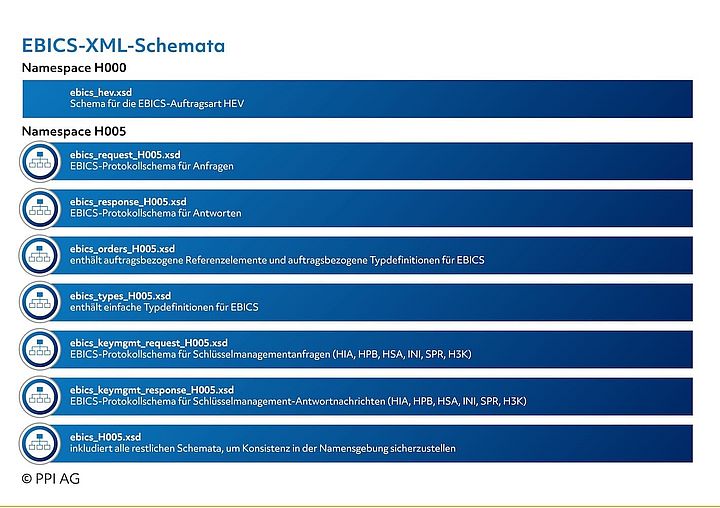 EBICS-XML-Schemata

Namespace H000

ebics_hev.xsd
Schema für die EBICS-Auftragsart HEV

Namespace H005

ebics_request_H005.xsd
EBICS-Protokollschema für Anfragen

ebics_response_H005.xsd
EBICS-Protokollschema für Antworten

ebics_orders_H005.xsd
enthält auftragsbezogene Referenzelemente und auftragsbezogene Typdefinitionen für EBICS

ebics_types_H005.xsd
enthält einfache Typdefinitionen für EBICS

ebics_keymgmt_request_H005.xsd
EBICS-Protokollschema für Schlüsselmanagementanfragen (HIA, HPB, HSA, INI, SPR, H3K)

ebics_keymgmt_response_H005.xsd
EBICS-Protokollschema für Schlüsselmanagement-Antwortnachrichten (HIA, HPB, HSA, INI, SPR, H3K)

ebics_H005.xsd
inkludiert alle restlichen Schemata, um Konsistenz in der Namensgebung sicherzustellen

© PPI AG